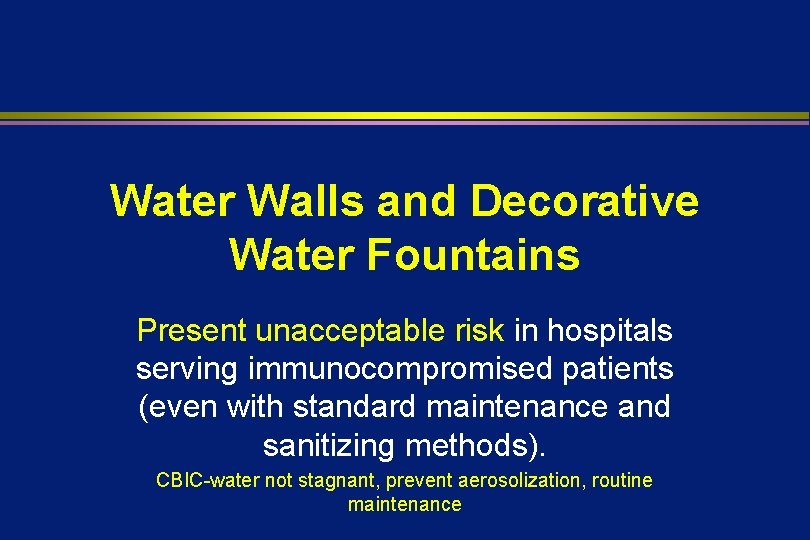 Water Walls and Decorative Water Fountains

Present unacceptable risk in hospitals serving immunocompromised patients (even with standard maintenance and sanitizing methods).

CBIC-water not stagnant, prevent aerosolization, routine maintenance